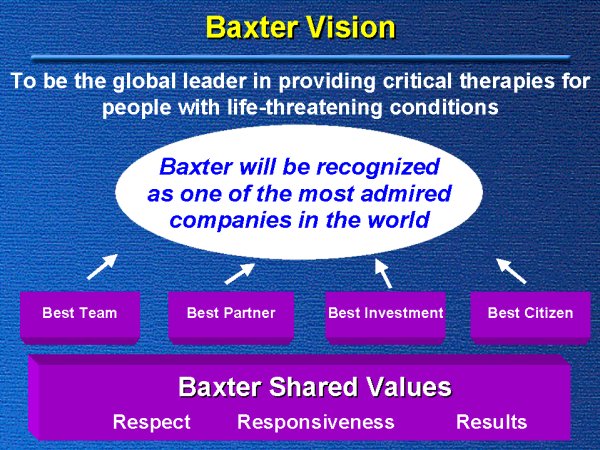 Baxter Vision

To be the global leader in providing critical therapies for people with life-threatening conditions

Baxter will be recognized as one of the most admired companies in the world

Best Team

Best Partner

Best Investment

Best Citizen

Baxter Shared Values

Respect Responsiveness Results